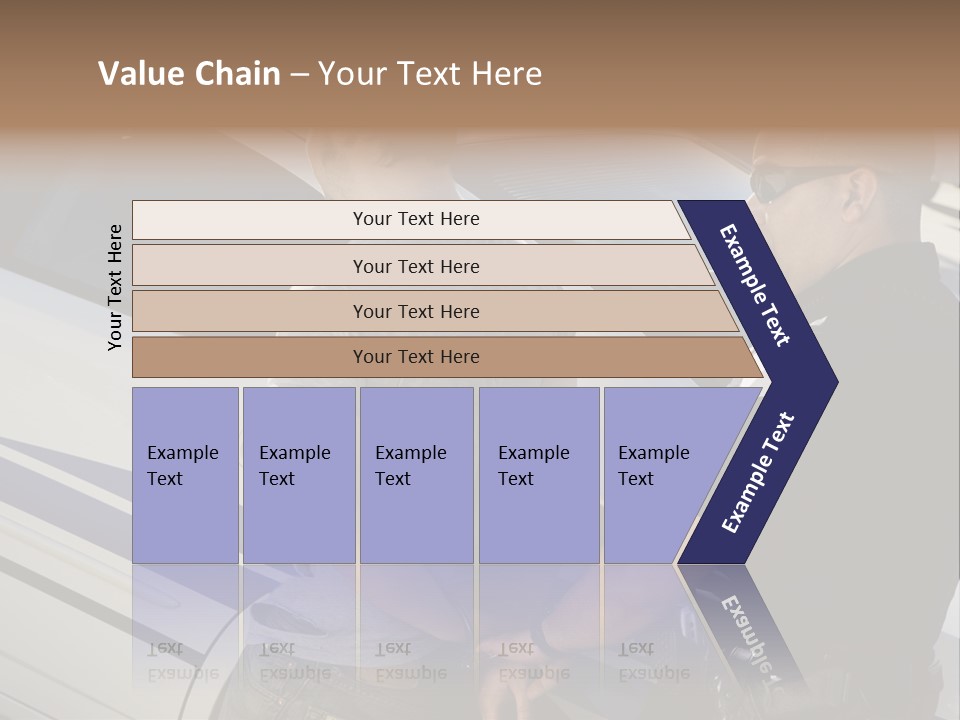 Value Chain – Your Text Here

Your Text Here

Your Text Here

Your Text Here

Your Text Here

Your Text Here

Example Text

Example Text

Example Text

Example Text

Example Text

Example Text

Example Text